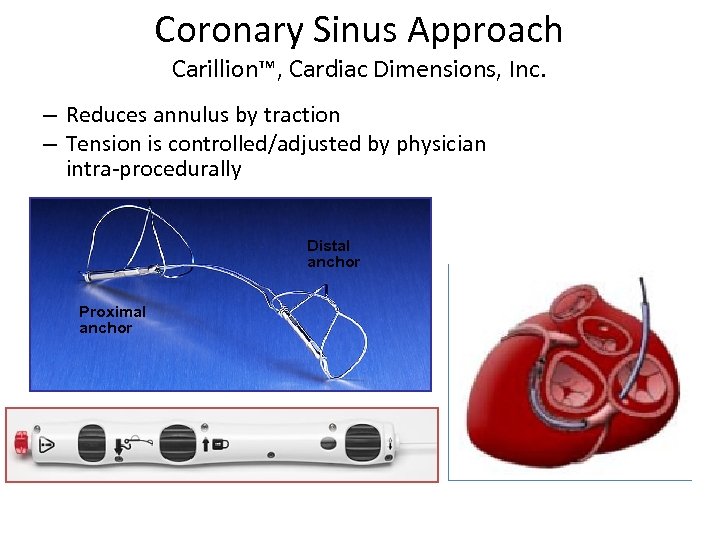 Coronary Sinus Approach
Carillion™, Cardiac Dimensions, Inc.

– Reduces annulus by traction
– Tension is controlled/adjusted by physician intra-procedurally

Distal anchor

Proximal anchor